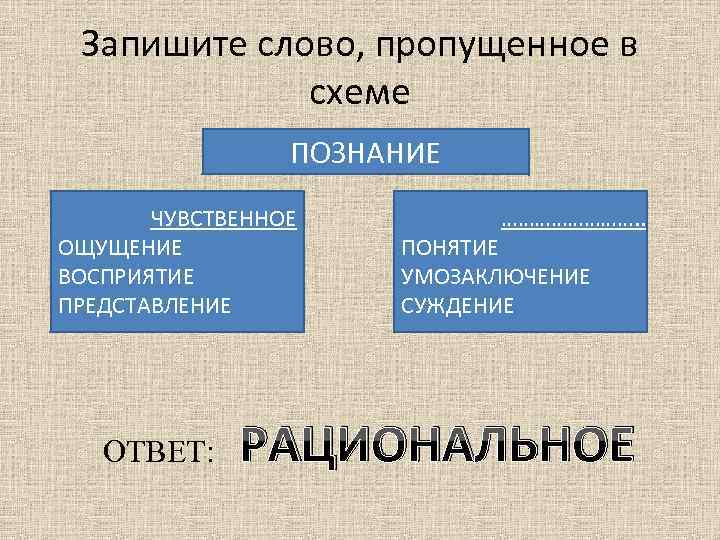 Запишите слово, пропущенное в схеме

ПОЗНАНИЕ

ЧУВСТВЕННОЕ
ОЩУЩЕНИЕ
ВОСПРИЯТИЕ
ПРЕДСТАВЛЕНИЕ

……………………..
ПОНЯТИЕ
УМОЗАКЛЮЧЕНИЕ
СУЖДЕНИЕ

ОТВЕТ: РАЦИОНАЛЬНОЕ